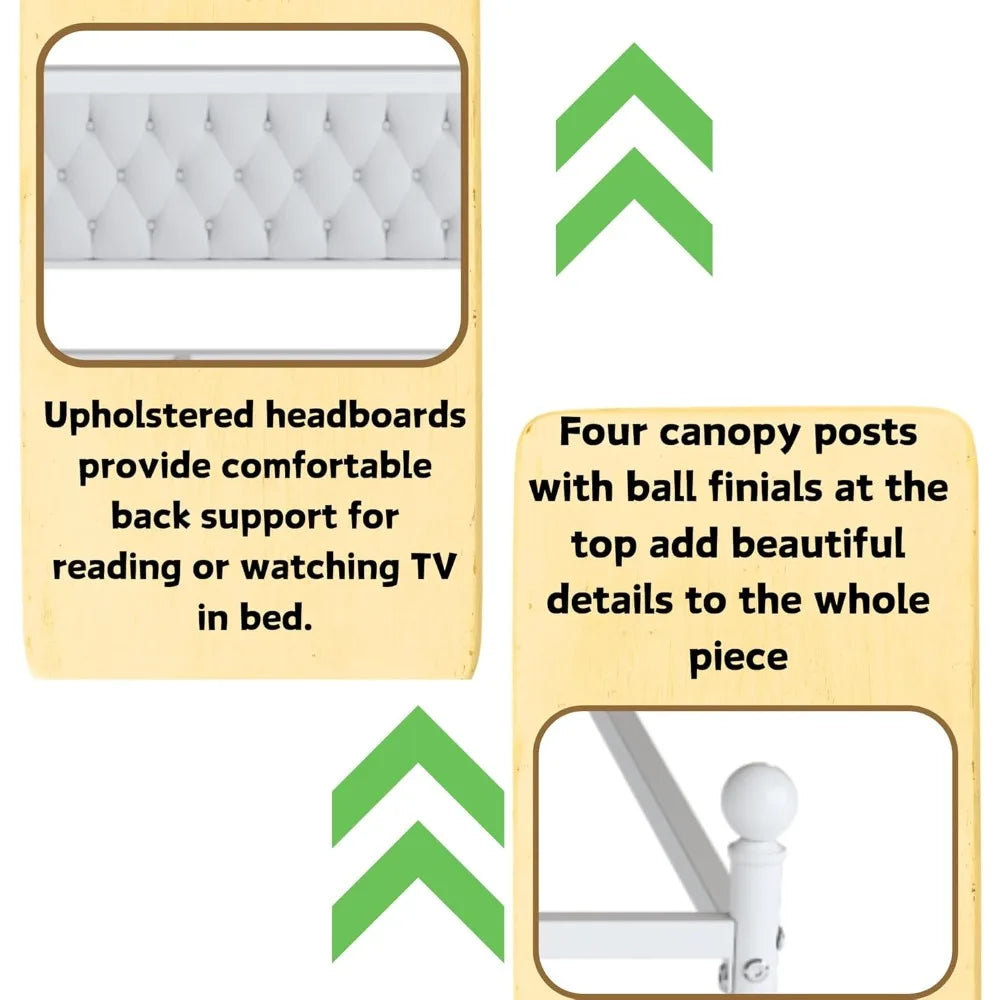 Upholstered headboards provide comfortable back support for reading or watching TV in bed.

Four canopy posts with ball finials at the top add beautiful details to the whole piece